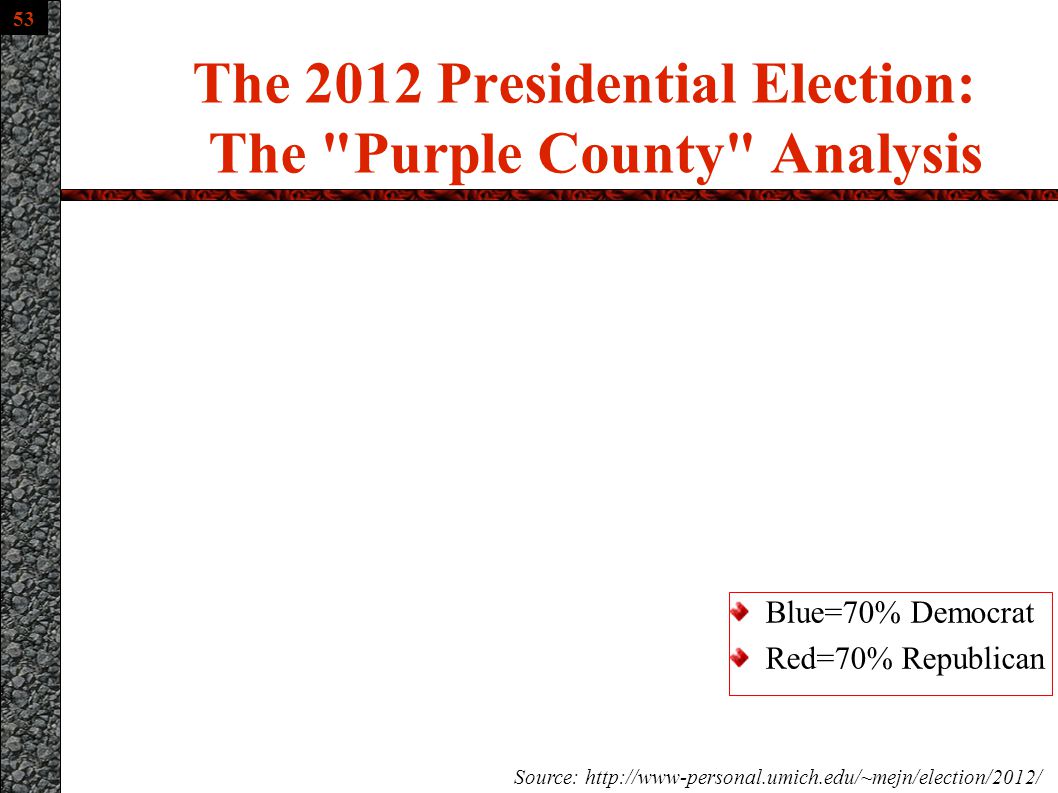 53

The 2012 Presidential Election: The "Purple County" Analysis

Blue=70% Democrat

Red=70% Republican

Source: http://www-personal.umich.edu/~mejn/election/2012/